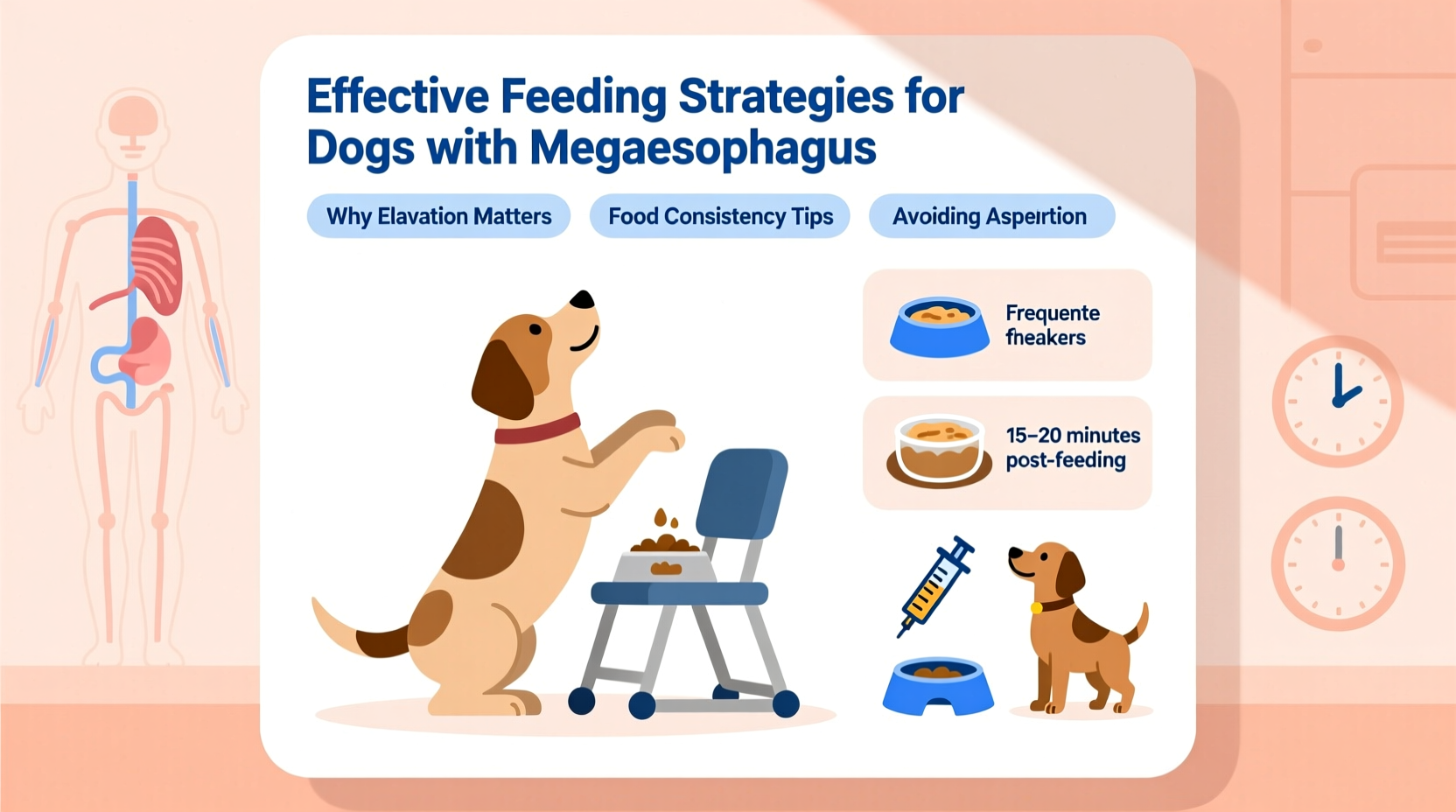 Effective Feeding Strategies for Dogs with Megaesophagus

Why Elavation Matters

Food Consistency Tips

Avoiding Asperıtion

Frequente fheakers

15–20 minutes post-feeding